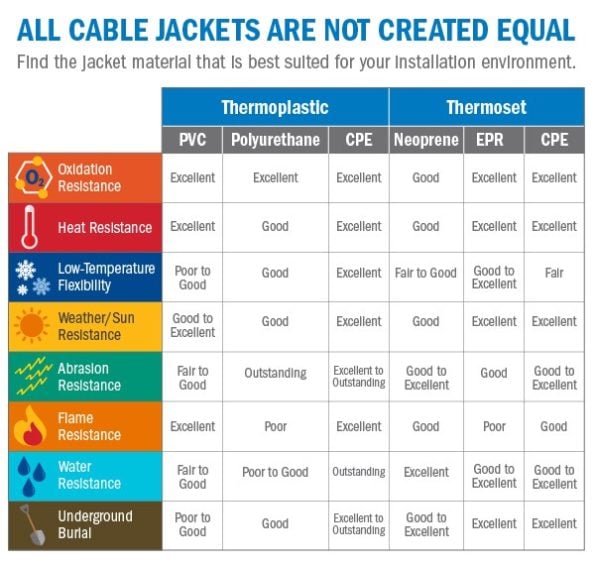 ALL CABLE JACKETS ARE NOT CREATED EQUAL

Find the jacket material that is best suited for your installation environment.

| | Thermoplastic | | | Thermoset | | |
|---|---|---|---|---|---|---|
| | PVC | Polyurethane | CPE | Neoprene | EPR | CPE |
| $O_2$ Oxidation Resistance | Excellent | Excellent | Excellent | Good | Excellent | Excellent |
| Heat Resistance | Excellent | Good | Excellent | Good | Excellent | Excellent |
| Low-Temperature Flexibility | Poor to Good | Good | Excellent | Fair to Good | Good to Excellent | Fair |
| Weather/Sun Resistance | Good to Excellent | Good | Excellent | Good | Excellent | Excellent |
| Abrasion Resistance | Fair to Good | Outstanding | Excellent to Outstanding | Good to Excellent | Good | Good to Excellent |
| Flame Resistance | Excellent | Poor | Excellent | Good | Poor | Good |
| Water Resistance | Fair to Good | Poor to Good | Outstanding | Excellent | Good to Excellent | Good to Excellent |
| Underground Burial | Poor to Good | Good | Excellent to Outstanding | Good to Excellent | Excellent | Excellent |